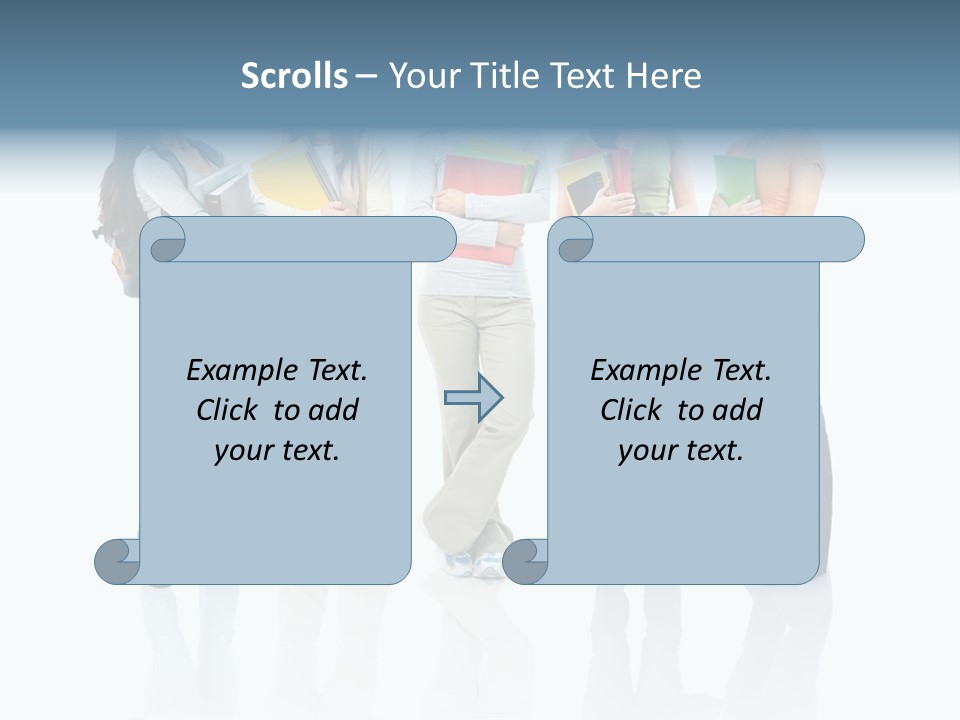 Scrolls – Your Title Text Here

Example Text. Click to add your text.

Example Text. Click to add your text.